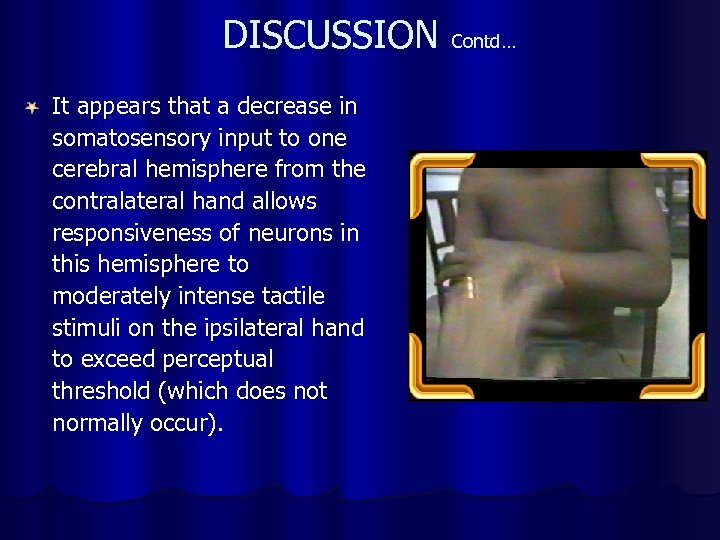 DISCUSSION Contd…

It appears that a decrease in somatosensory input to one cerebral hemisphere from the contralateral hand allows responsiveness of neurons in this hemisphere to moderately intense tactile stimuli on the ipsilateral hand to exceed perceptual threshold (which does not normally occur).